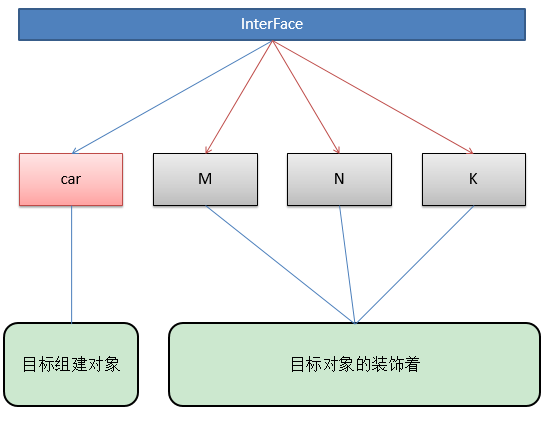 InterFace

car

M

N

K

目标组建对象

目标对象的装饰着